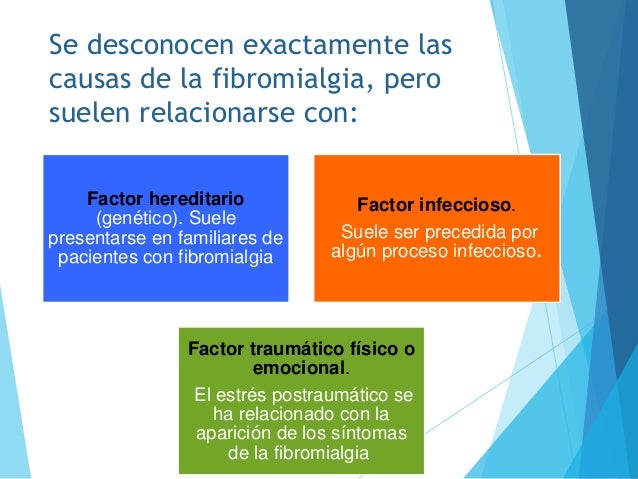 Se desconocen exactamente las causas de la fibromialgia, pero suelen relacionarse con:

Factor hereditario (genético). Suele presentarse en familiares de pacientes con fibromialgia

Factor infeccioso.

Suele ser precedida por algún proceso infeccioso.

Factor traumático físico o emocional.

El estrés postraumático se ha relacionado con la aparición de los síntomas de la fibromialgia